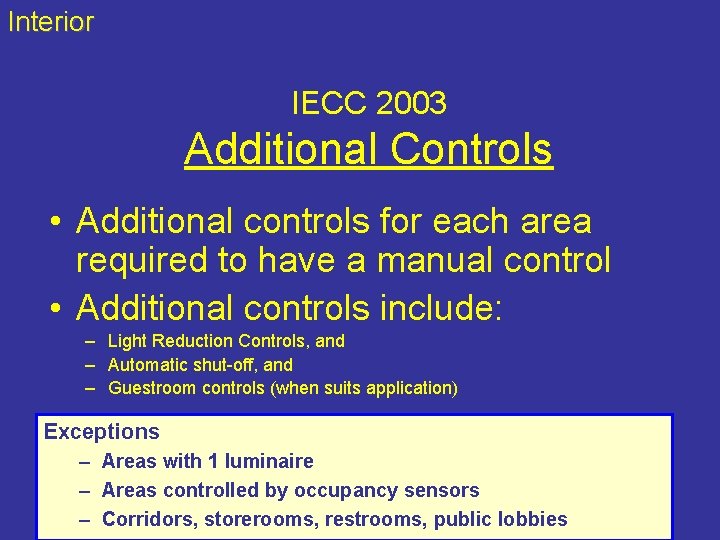 Interior

IECC 2003
Additional Controls

• Additional controls for each area required to have a manual control
• Additional controls include:
– Light Reduction Controls, and
– Automatic shut-off, and
– Guestroom controls (when suits application)

Exceptions
– Areas with 1 luminaire
– Areas controlled by occupancy sensors
– Corridors, storerooms, restrooms, public lobbies